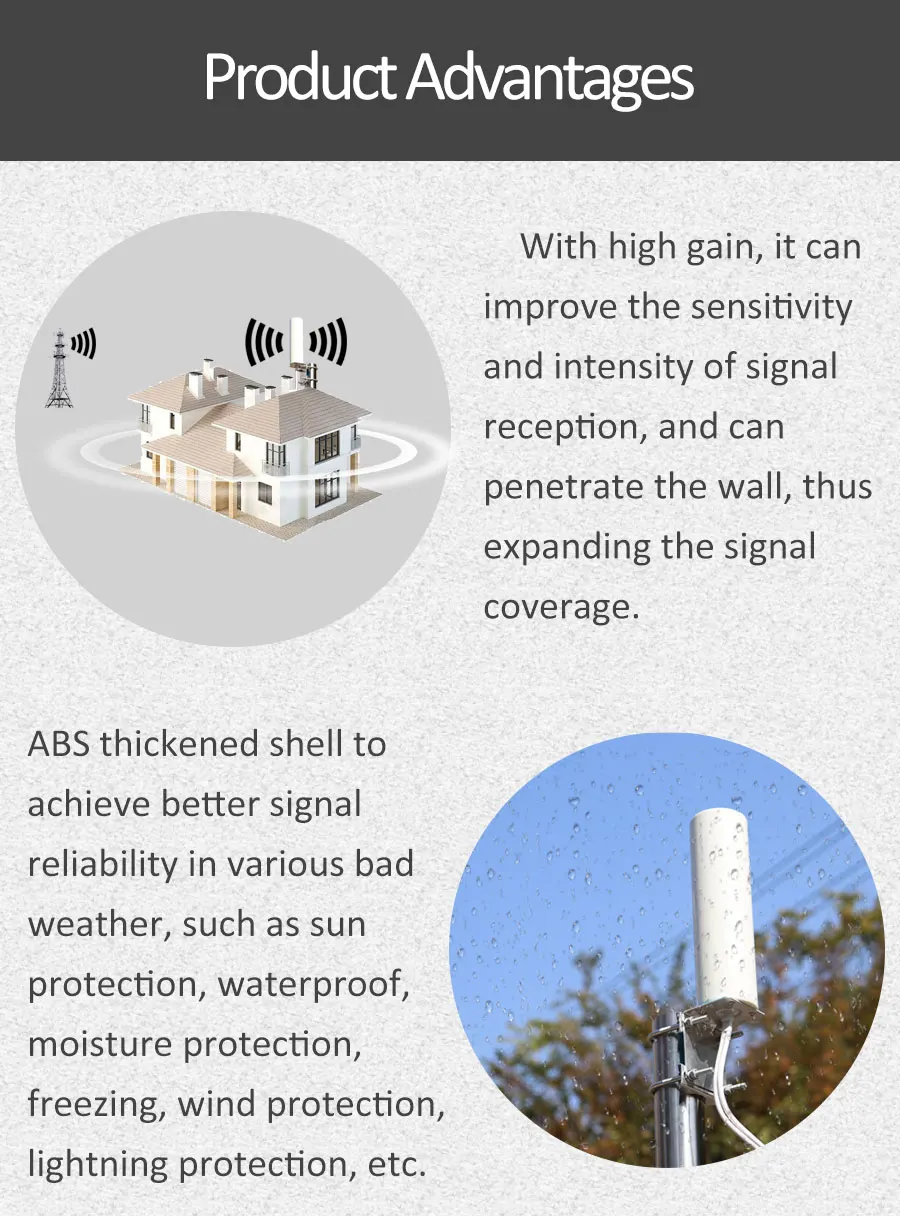 Product Advantages

With high gain, it can improve the sensitivity and intensity of signal reception, and can penetrate the wall, thus expanding the signal coverage.

ABS thickened shell to achieve better signal reliability in various bad weather, such as sun protection, waterproof, moisture protection, freezing, wind protection, lightning protection, etc.